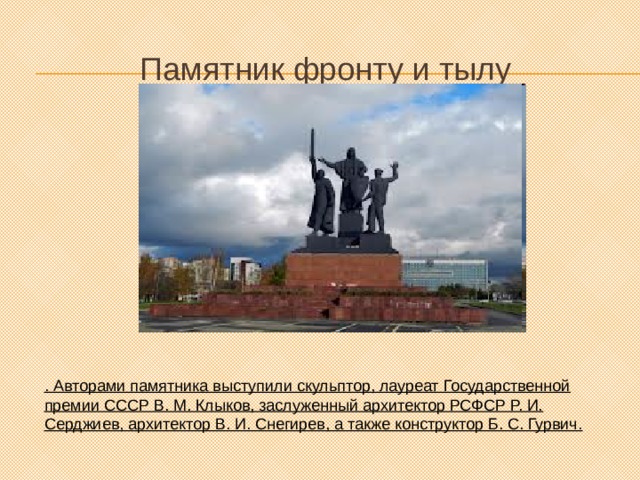 Памятник фронту и тылу

. Авторами памятника выступили скульптор, лауреат Государственной премии СССР В. М. Клыков, заслуженный архитектор РСФСР Р. И. Серджиев, архитектор В. И. Снегирев, а также конструктор Б. С. Гурвич.